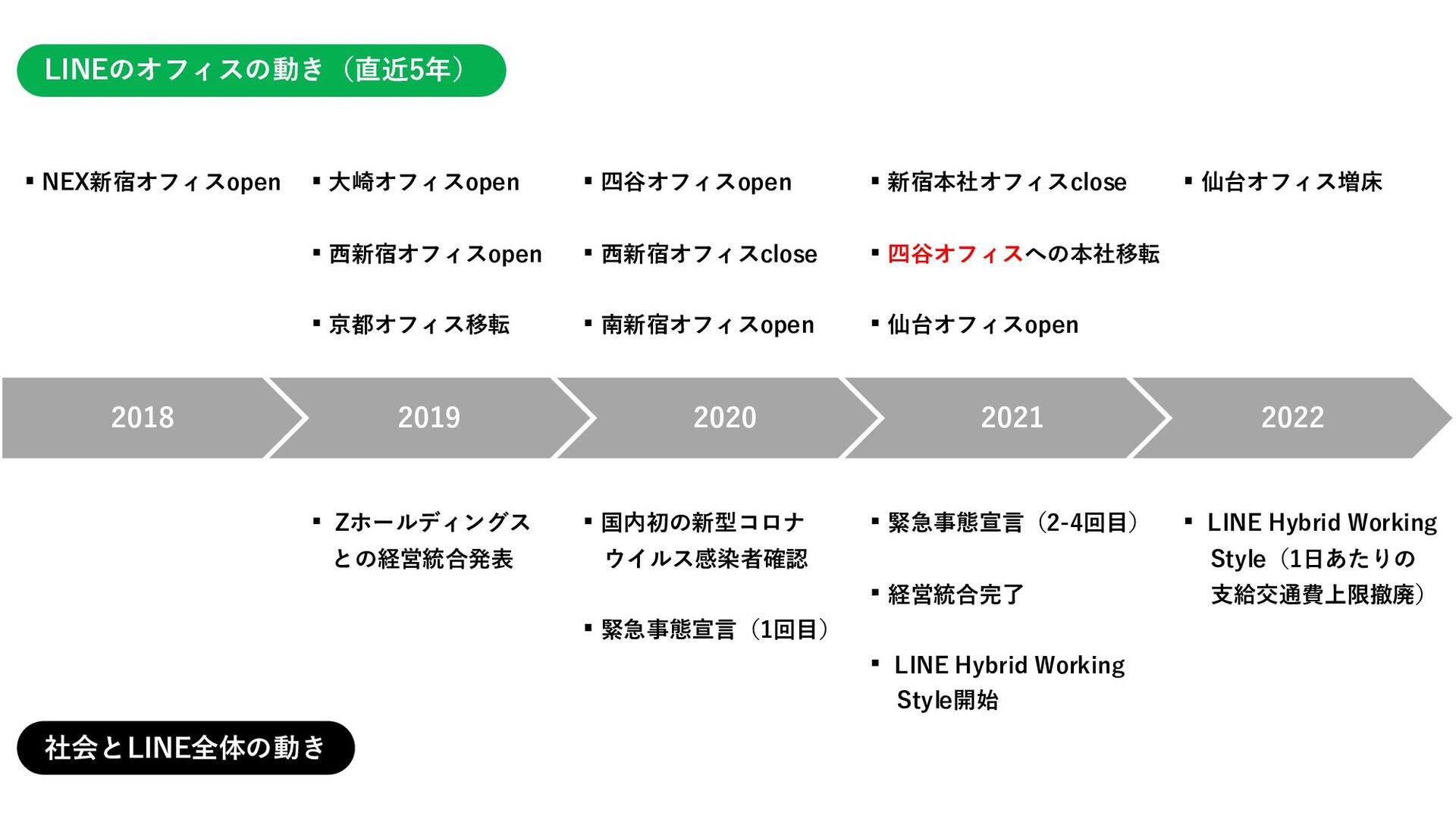 LINEのオフィスの動き（直近5年）

▪ NEX新宿オフィスopen

▪ 大崎オフィスopen

▪ 西新宿オフィスopen

▪ 京都オフィス移転

▪ 四谷オフィスopen

▪ 西新宿オフィスclose

▪ 南新宿オフィスopen

▪ 新宿本社オフィスclose

▪ 四谷オフィスへの本社移転

▪ 仙台オフィスopen

▪ 仙台オフィス増床

2018

2019

2020

2021

2022

▪ Zホールディングスとの経営統合発表

▪ 国内初の新型コロナウイルス感染者確認

▪ 緊急事態宣言（1回目）

▪ 緊急事態宣言（2-4回目）

▪ 経営統合完了

▪ LINE Hybrid Working Style開始

▪ LINE Hybrid Working Style（1日あたりの支給交通費上限撤廃）

社会とLINE全体の動き